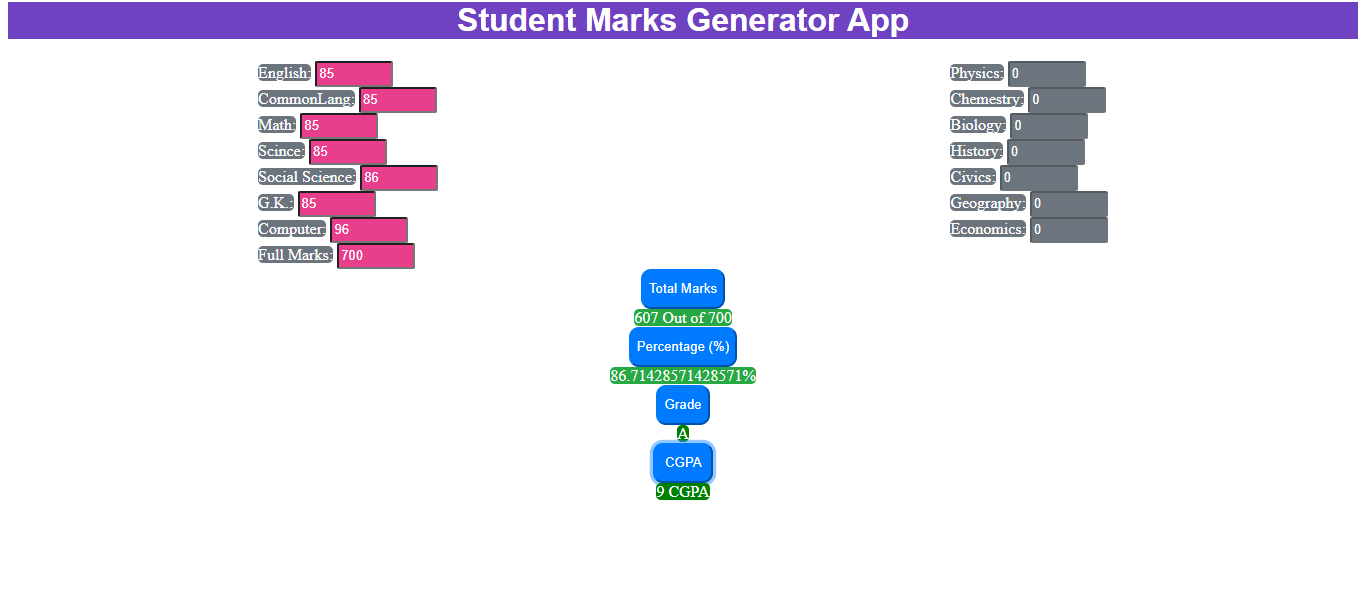 Student Marks Generator App

English: 85
CommonLang: 85
Math: 85
Scince: 85
Social Science: 86
G.K.: 85
Computer: 96
Full Marks: 700

Physics: 0
Chemestry: 0
Biology: 0
History: 0
Civics: 0
Geography: 0
Economics: 0

Total Marks
607 Out of 700
Percentage (%)
86.71428571428571%
Grade
A
CGPA
9 CGPA